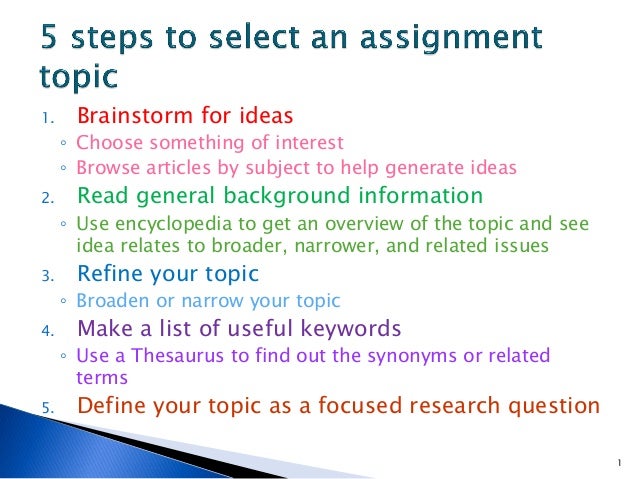 5 steps to select an assignment topic

1. Brainstorm for ideas
◦ Choose something of interest
◦ Browse articles by subject to help generate ideas
2. Read general background information
◦ Use encyclopedia to get an overview of the topic and see idea relates to broader, narrower, and related issues
3. Refine your topic
◦ Broaden or narrow your topic
4. Make a list of useful keywords
◦ Use a Thesaurus to find out the synonyms or related terms
5. Define your topic as a focused research question

1